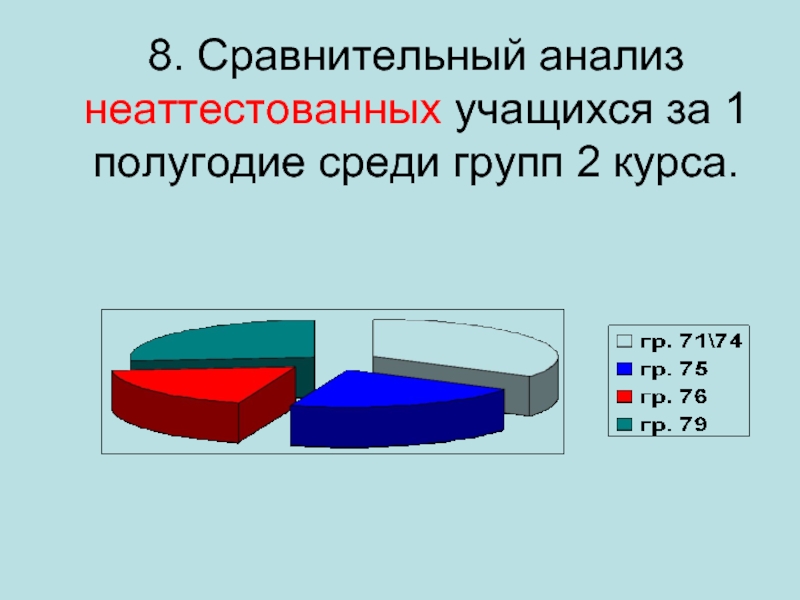 8. Сравнительный анализ неаттестованных учащихся за 1 полугодие среди групп 2 курса.

гр. 71\74
гр. 75
гр. 76
гр. 79